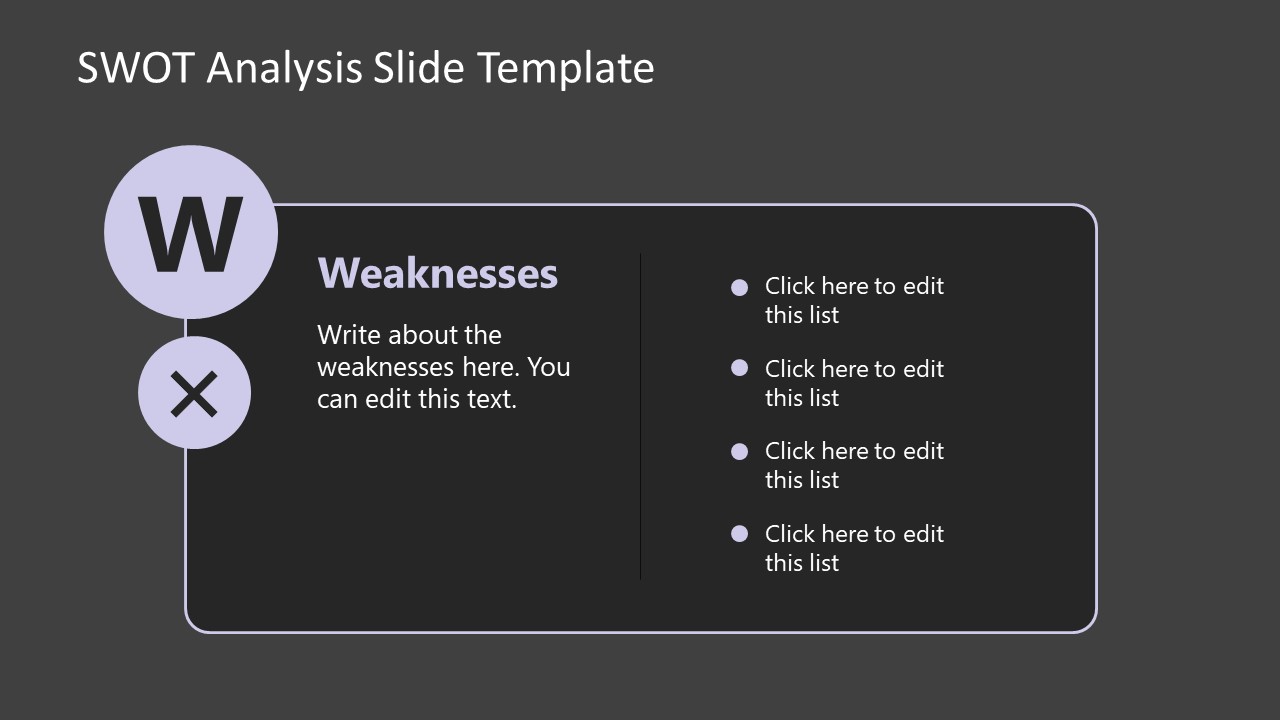 SWOT Analysis Slide Template

W

Weaknesses

Write about the weaknesses here. You can edit this text.

- Click here to edit this list
- Click here to edit this list
- Click here to edit this list
- Click here to edit this list